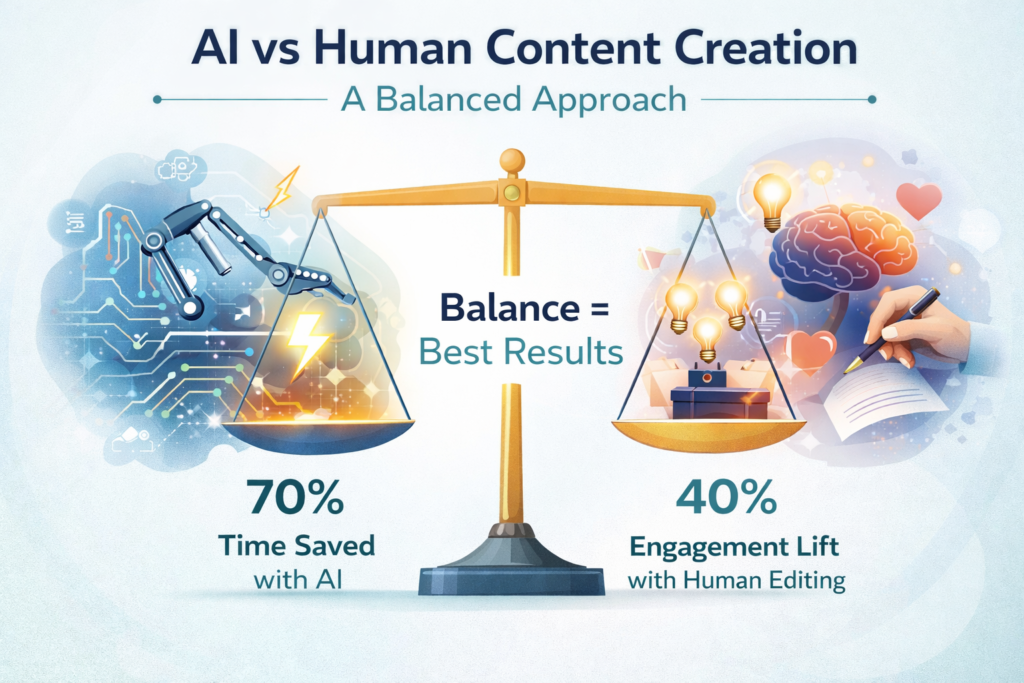 AI vs Human Content Creation

A Balanced Approach

Balance =
Best Results

70%
Time Saved
with AI

40%
Engagement Lift
with Human Editing